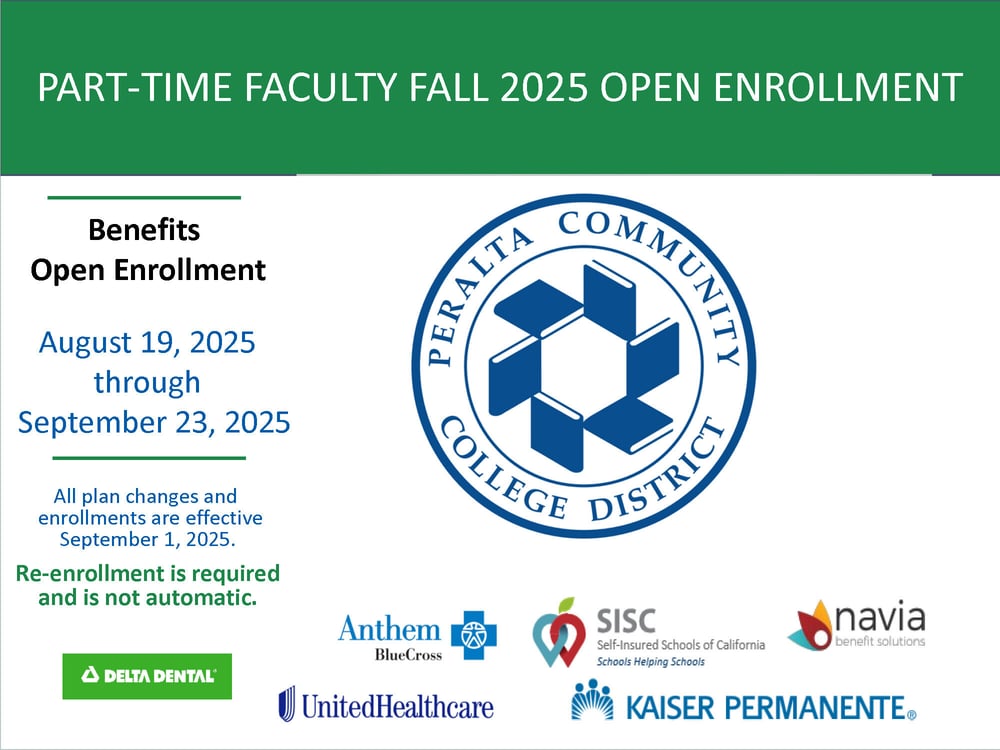 PART-TIME FACULTY FALL 2025 OPEN ENROLLMENT

Benefits
Open Enrollment

August 19, 2025
through
September 23, 2025

All plan changes and enrollments are effective September 1, 2025.

Re-enrollment is required and is not automatic.

DELTA DENTAL

PERALTA COMMUNITY COLLEGE DISTRICT

Anthem BlueCross

SISC
Self-Insured Schools of California
Schools Helping Schools

navia
benefit solutions

UnitedHealthcare

KAISER PERMANENTE®